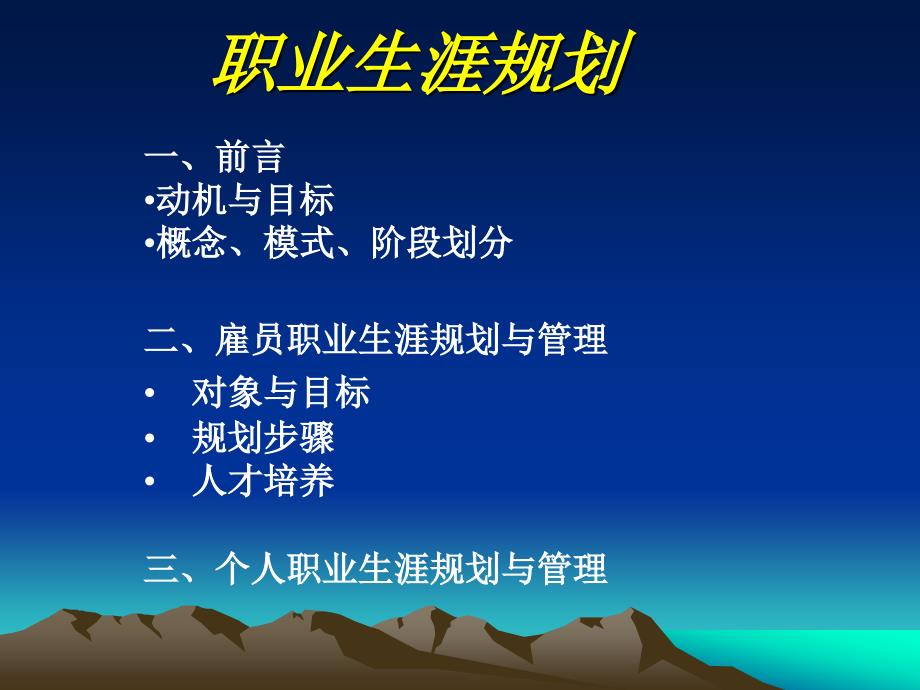 职业生涯规划

一、前言
•动机与目标
•概念、模式、阶段划分

二、雇员职业生涯规划与管理
• 对象与目标
• 规划步骤
• 人才培养

三、个人职业生涯规划与管理